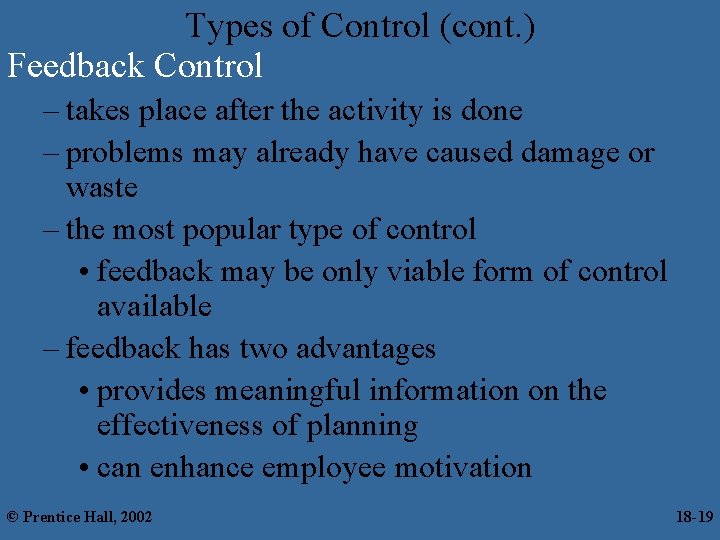 Types of Control (cont.)

Feedback Control

– takes place after the activity is done

– problems may already have caused damage or waste

– the most popular type of control

• feedback may be only viable form of control available

– feedback has two advantages

• provides meaningful information on the effectiveness of planning

• can enhance employee motivation

© Prentice Hall, 2002

18-19